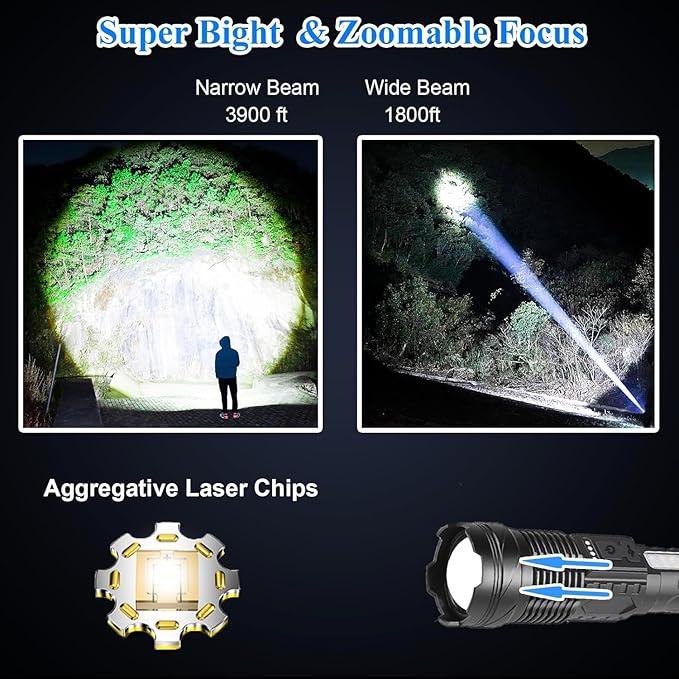 Super Bight & Zoomable Focus

Narrow Beam
3900 ft

Wide Beam
1800ft

Aggregative Laser Chips